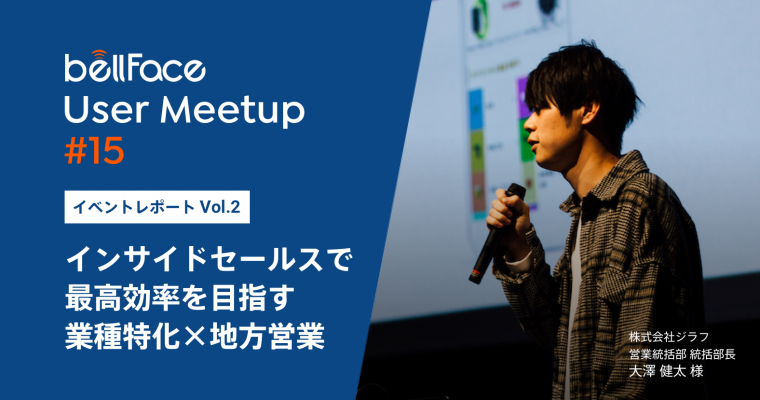 bellFace
User Meetup
#15

イベントレポート Vol.2

インサイドセールスで
最高効率を目指す
業種特化×地方営業

株式会社ジラフ
営業統括部 統括部長
大澤 健太 様